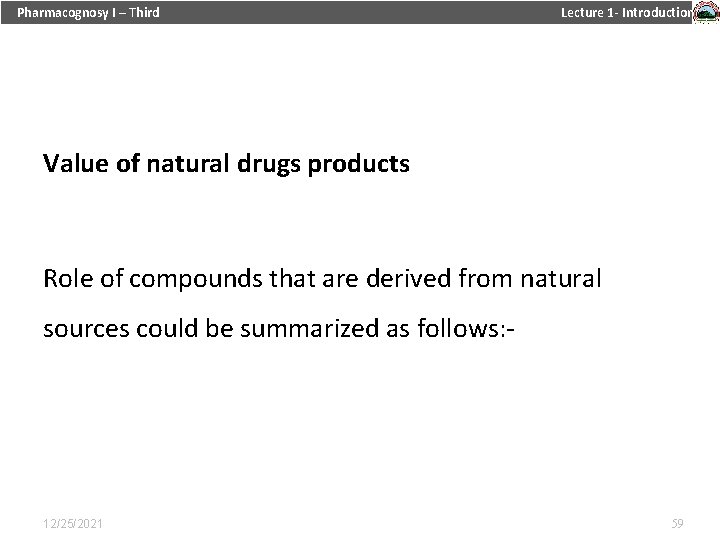 Pharmacognosy I – Third

Lecture 1- Introduction

Value of natural drugs products

Role of compounds that are derived from natural sources could be summarized as follows:-

12/25/2021

59